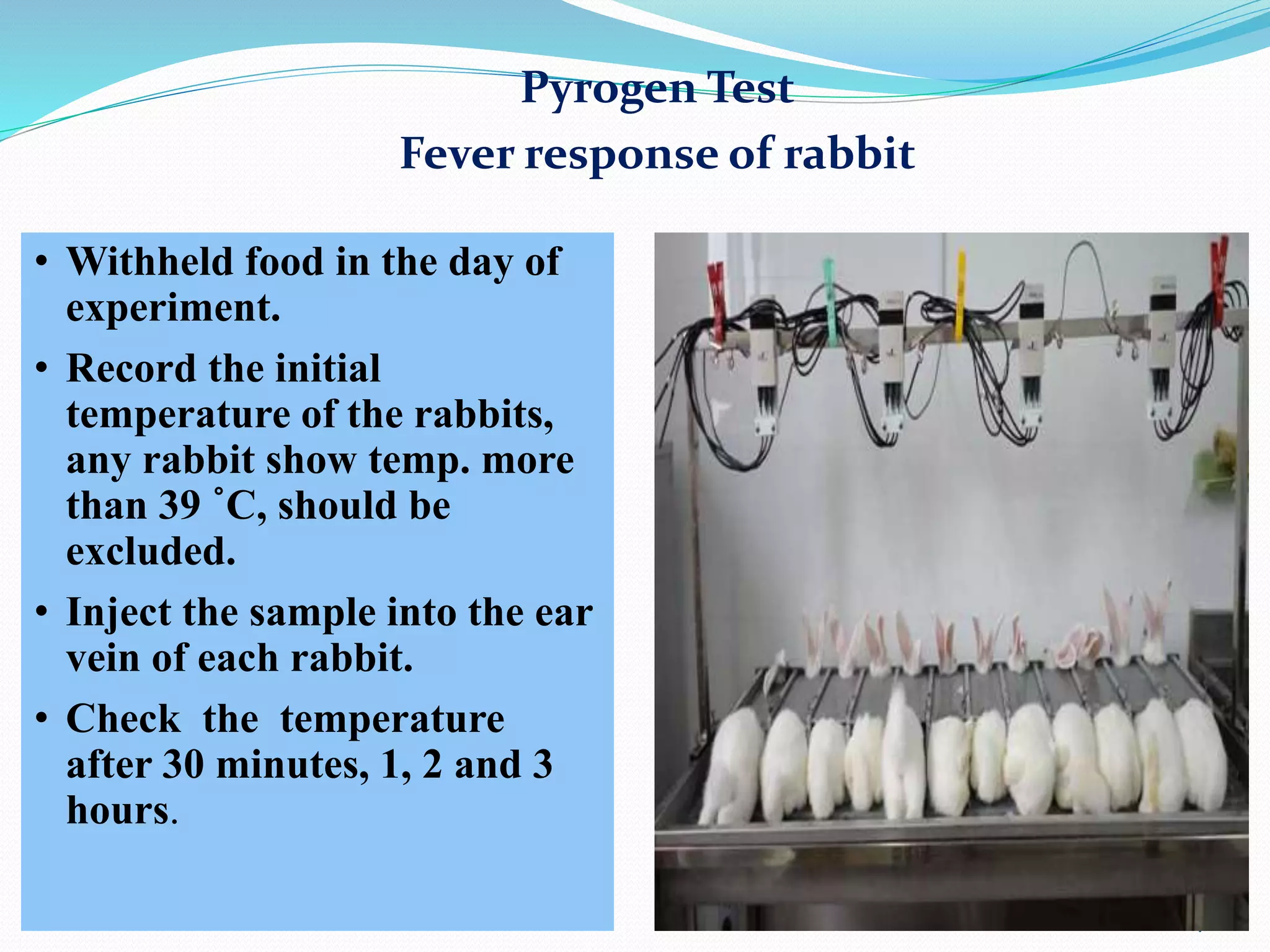 Pyrogen Test
Fever response of rabbit

• Withheld food in the day of experiment.
• Record the initial temperature of the rabbits, any rabbit show temp. more than 39 ˚C, should be excluded.
• Inject the sample into the ear vein of each rabbit.
• Check the temperature after 30 minutes, 1, 2 and 3 hours.